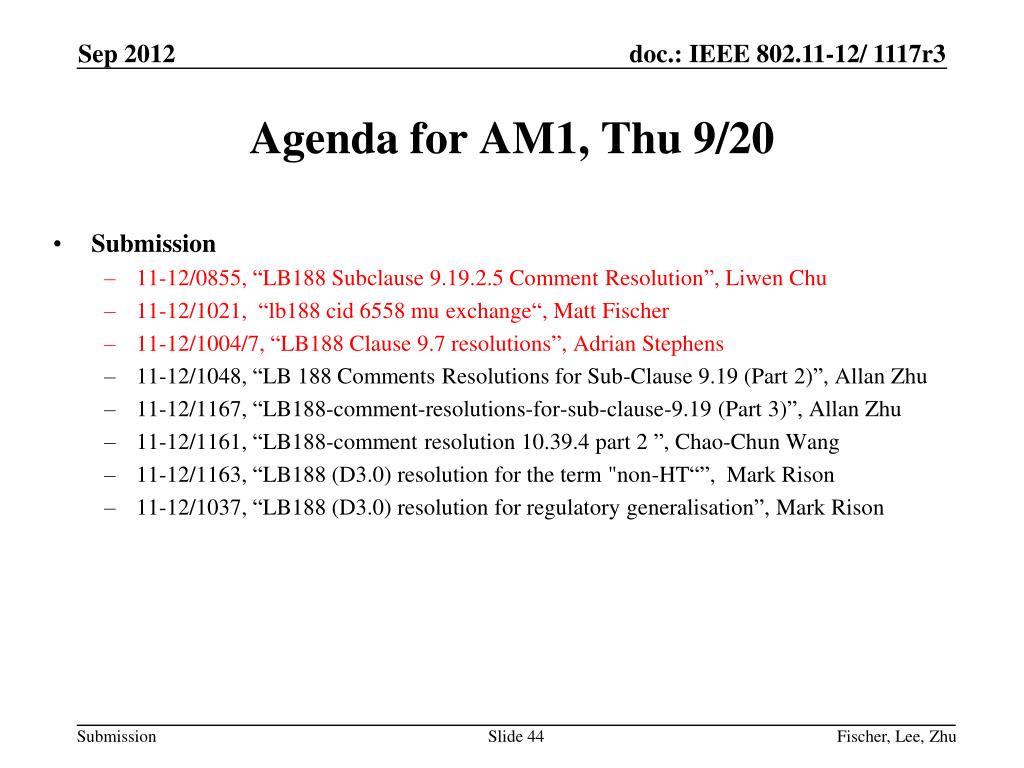 Sep 2012

doc.: IEEE 802.11-12/ 1117r3

Agenda for AM1, Thu 9/20

• Submission
– 11-12/0855, “LB188 Subclause 9.19.2.5 Comment Resolution”, Liwen Chu
– 11-12/1021, “lb188 cid 6558 mu exchange“, Matt Fischer
– 11-12/1004/7, “LB188 Clause 9.7 resolutions”, Adrian Stephens
– 11-12/1048, “LB 188 Comments Resolutions for Sub-Clause 9.19 (Part 2)”, Allan Zhu
– 11-12/1167, “LB188-comment-resolutions-for-sub-clause-9.19 (Part 3)”, Allan Zhu
– 11-12/1161, “LB188-comment resolution 10.39.4 part 2 ”, Chao-Chun Wang
– 11-12/1163, “LB188 (D3.0) resolution for the term "non-HT“”, Mark Rison
– 11-12/1037, “LB188 (D3.0) resolution for regulatory generalisation”, Mark Rison

Submission

Slide 44

Fischer, Lee, Zhu